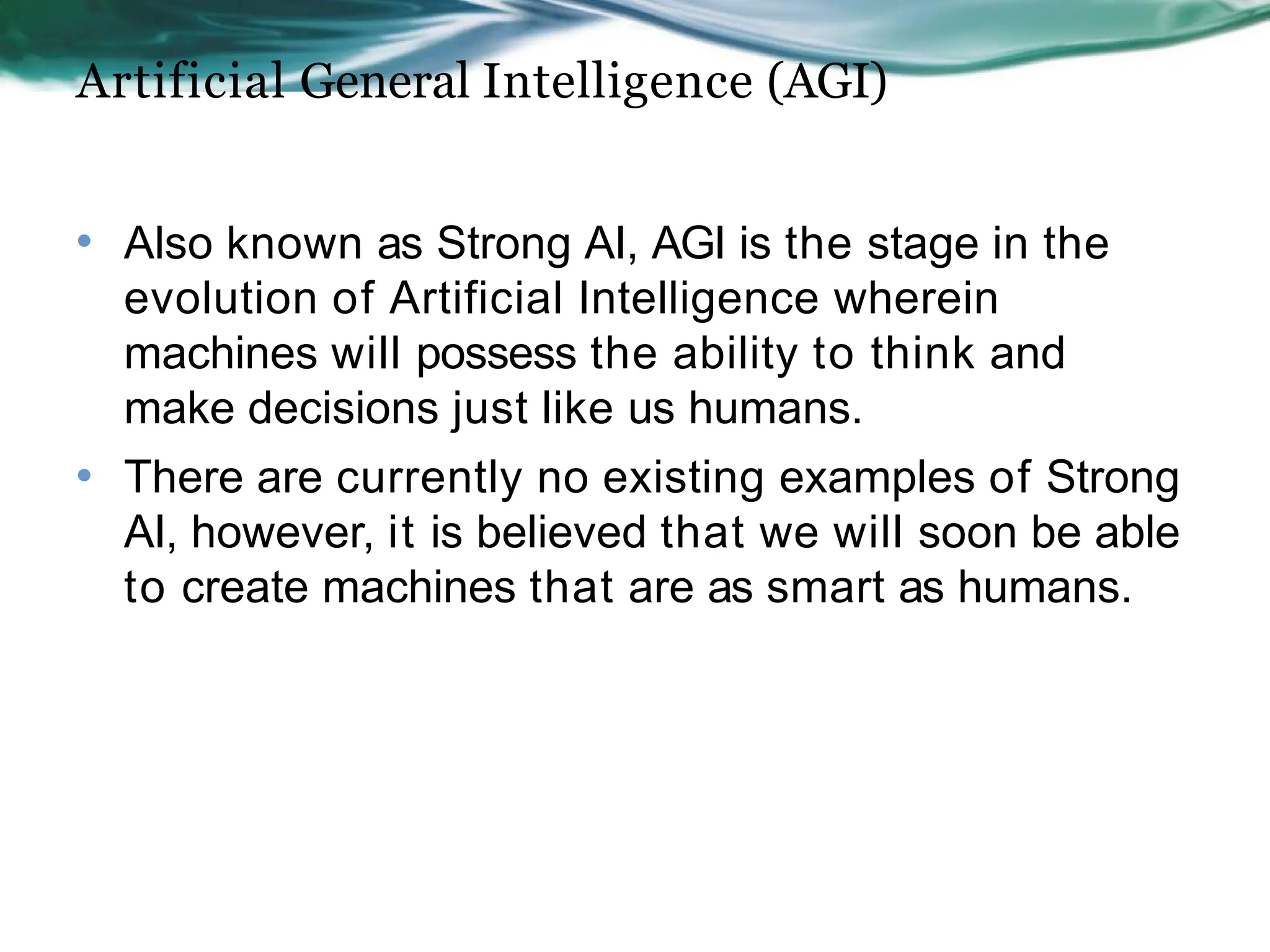 Artificial General Intelligence (AGI)

• Also known as Strong AI, AGI is the stage in the evolution of Artificial Intelligence wherein machines will possess the ability to think and make decisions just like us humans.

• There are currently no existing examples of Strong AI, however, it is believed that we will soon be able to create machines that are as smart as humans.